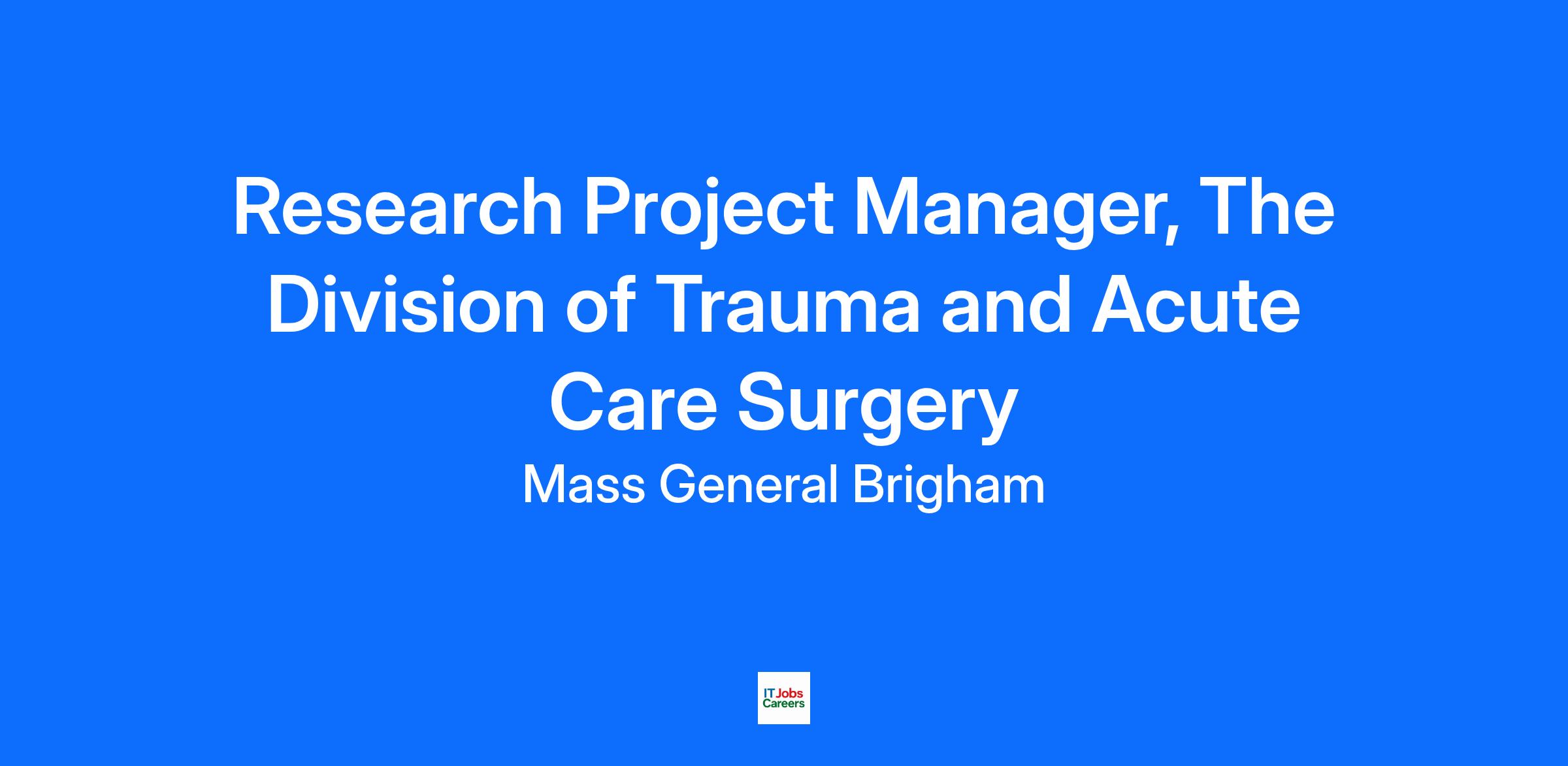 Research Project Manager, The Division of Trauma and Acute Care Surgery

Mass General Brigham

IT Jobs
Careers